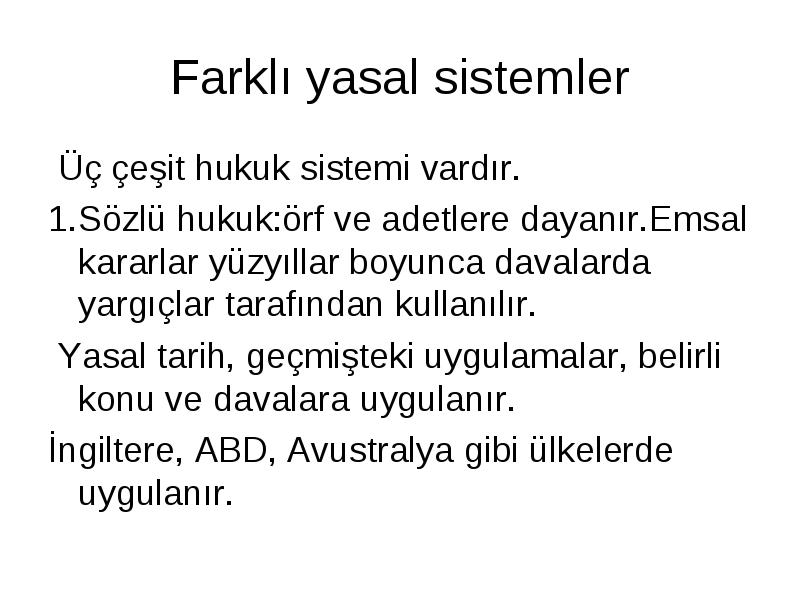 Farklı yasal sistemler

Üç çeşit hukuk sistemi vardır.

1.Sözlü hukuk:örf ve adetlere dayanır.Emsal kararlar yüzyıllar boyunca davalarda yargıçlar tarafından kullanılır.

Yasal tarih, geçmişteki uygulamalar, belirli konu ve davalara uygulanır.

İngiltere, ABD, Avustralya gibi ülkelerde uygulanır.